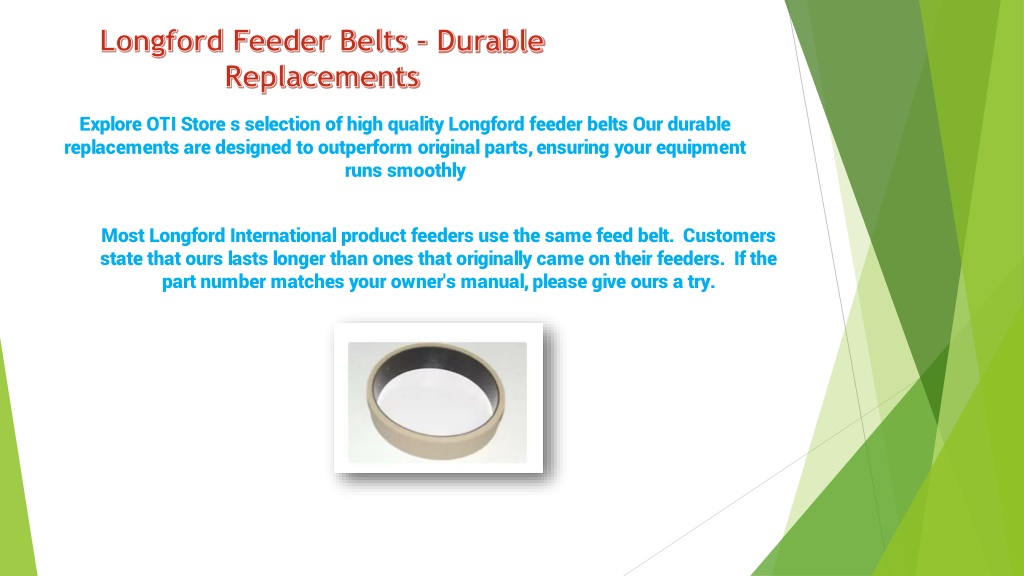 Longford Feeder Belts - Durable Replacements

Explore OTI Store s selection of high quality Longford feeder belts Our durable replacements are designed to outperform original parts, ensuring your equipment runs smoothly

Most Longford International product feeders use the same feed belt. Customers state that ours lasts longer than ones that originally came on their feeders. If the part number matches your owner's manual, please give ours a try.